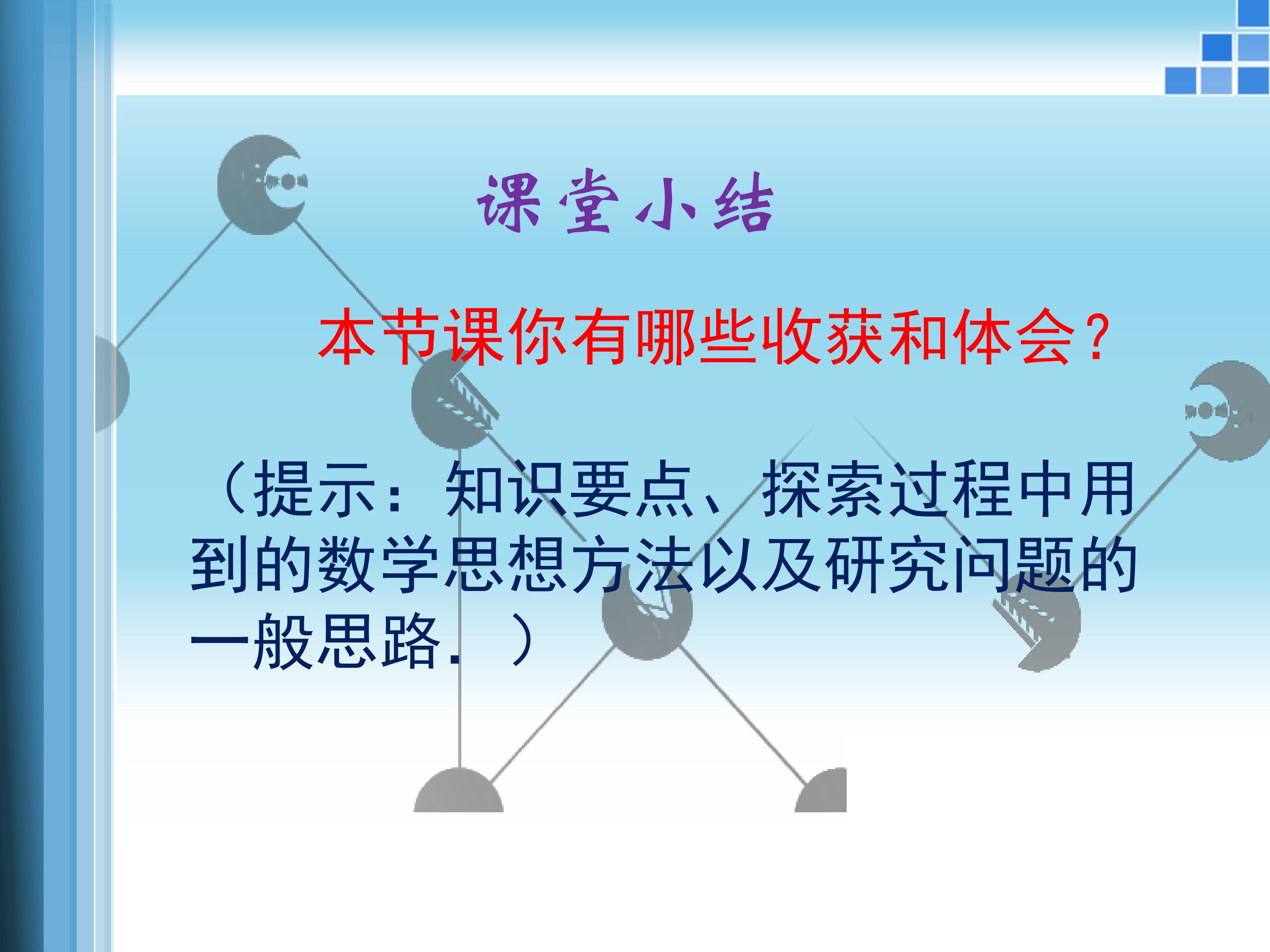 课堂小结

本节课你有哪些收获和体会？

（提示：知识要点、探索过程中用到的数学思想方法以及研究问题的一般思路．）